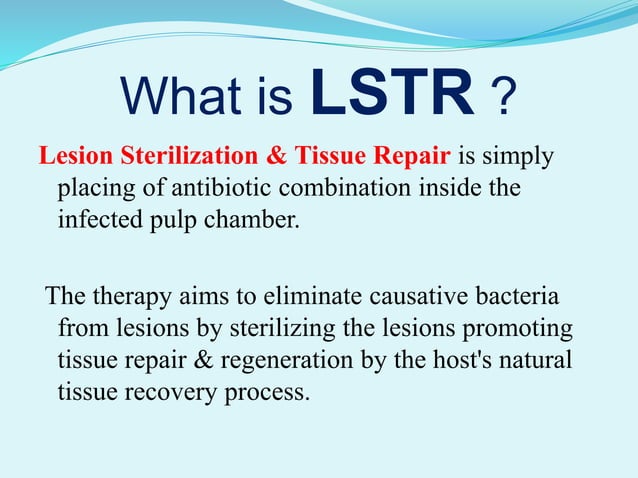 What is LSTR ?

Lesion Sterilization & Tissue Repair is simply placing of antibiotic combination inside the infected pulp chamber.

The therapy aims to eliminate causative bacteria from lesions by sterilizing the lesions promoting tissue repair & regeneration by the host's natural tissue recovery process.